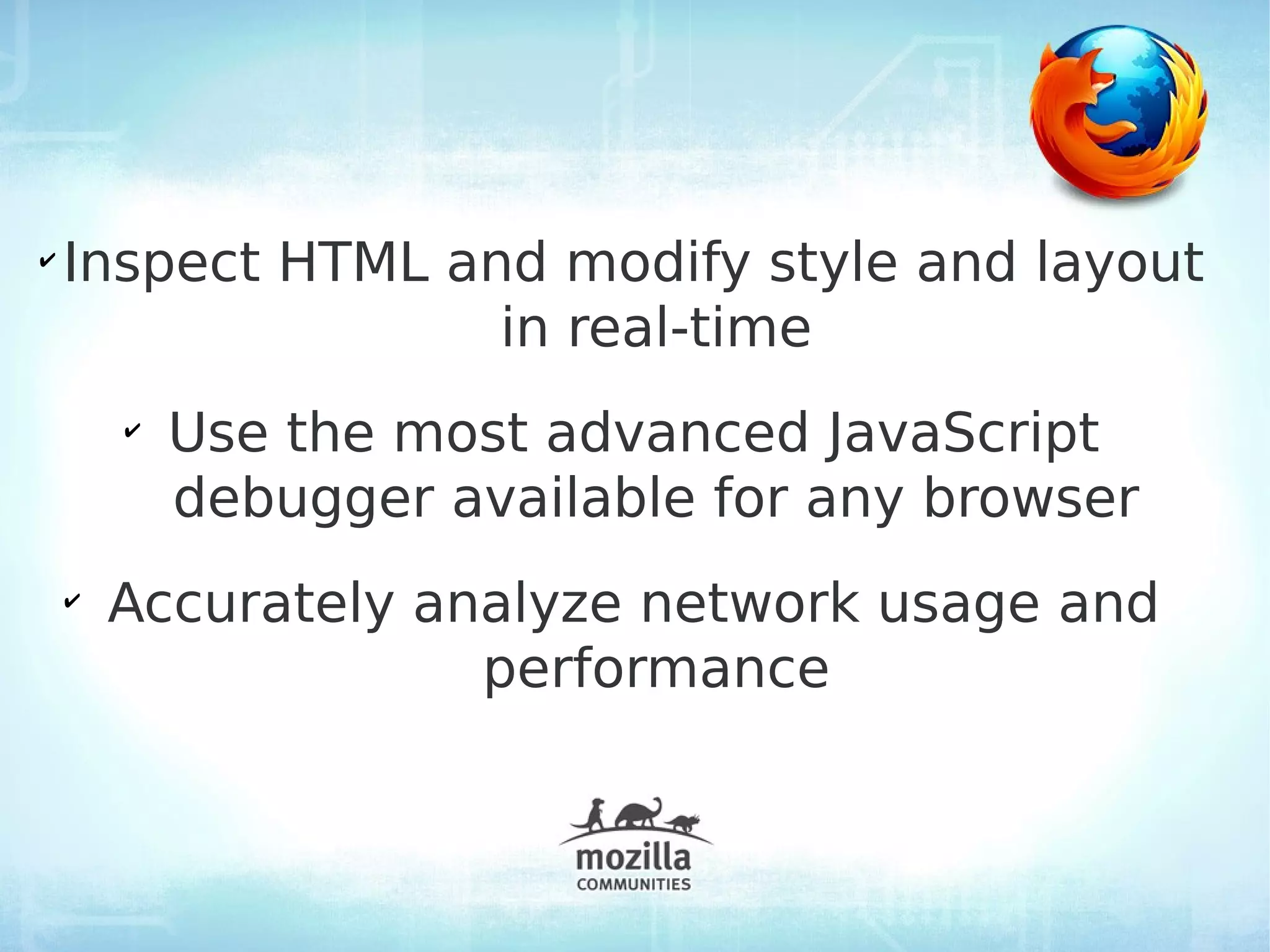 ✔ Inspect HTML and modify style and layout in real-time

✔ Use the most advanced JavaScript debugger available for any browser

✔ Accurately analyze network usage and performance

mozilla
COMMUNITIES